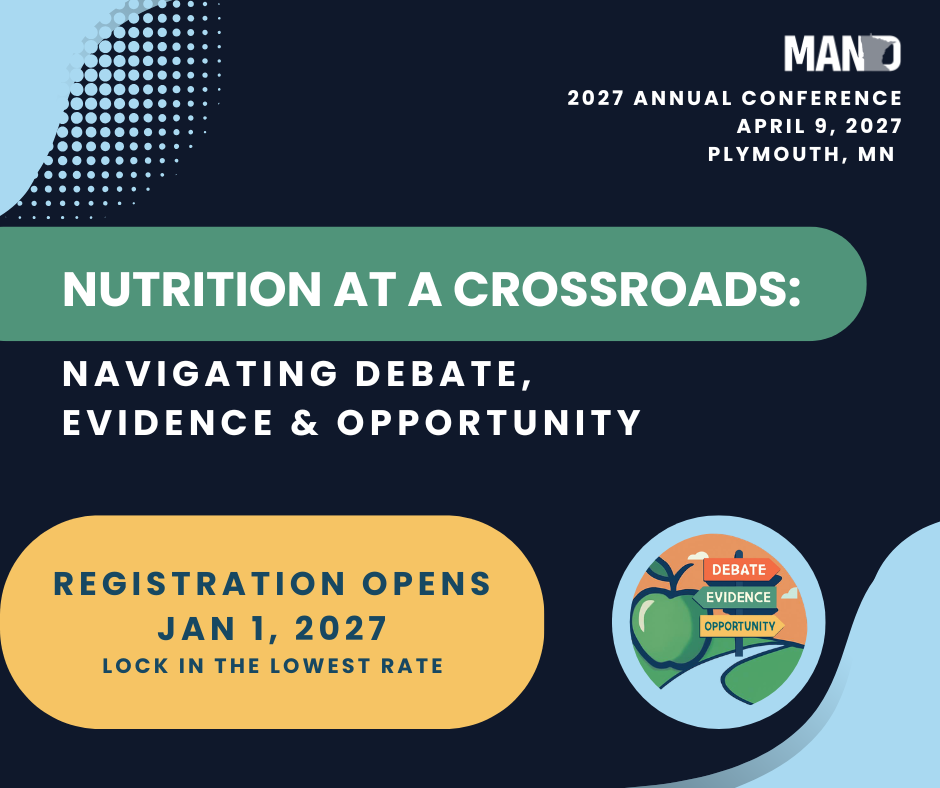 MAND

2027 ANNUAL CONFERENCE
APRIL 9, 2027
PLYMOUTH, MN

NUTRITION AT A CROSSROADS:

NAVIGATING DEBATE,
EVIDENCE & OPPORTUNITY

REGISTRATION OPENS
JAN 1, 2027
LOCK IN THE LOWEST RATE

DEBATE
EVIDENCE
OPPORTUNITY